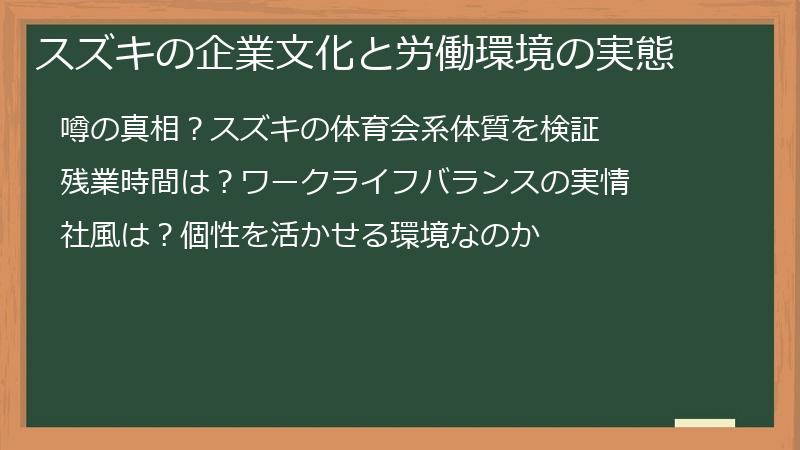 スズキの企業文化と労働環境の実態

噂の真相？スズキの体育会系体質を検証

残業時間は？ワークライフバランスの実情

社風は？個性を活かせる環境なのか